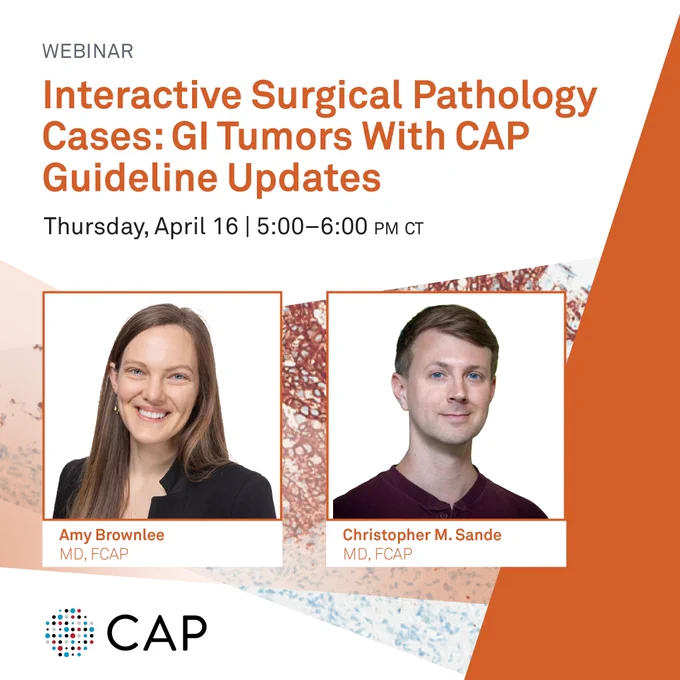 WEBINAR

Interactive Surgical Pathology Cases: GI Tumors With CAP Guideline Updates

Thursday, April 16 | 5:00–6:00 PM CT

Amy Brownlee
MD, FCAP

Christopher M. Sande
MD, FCAP

CAP